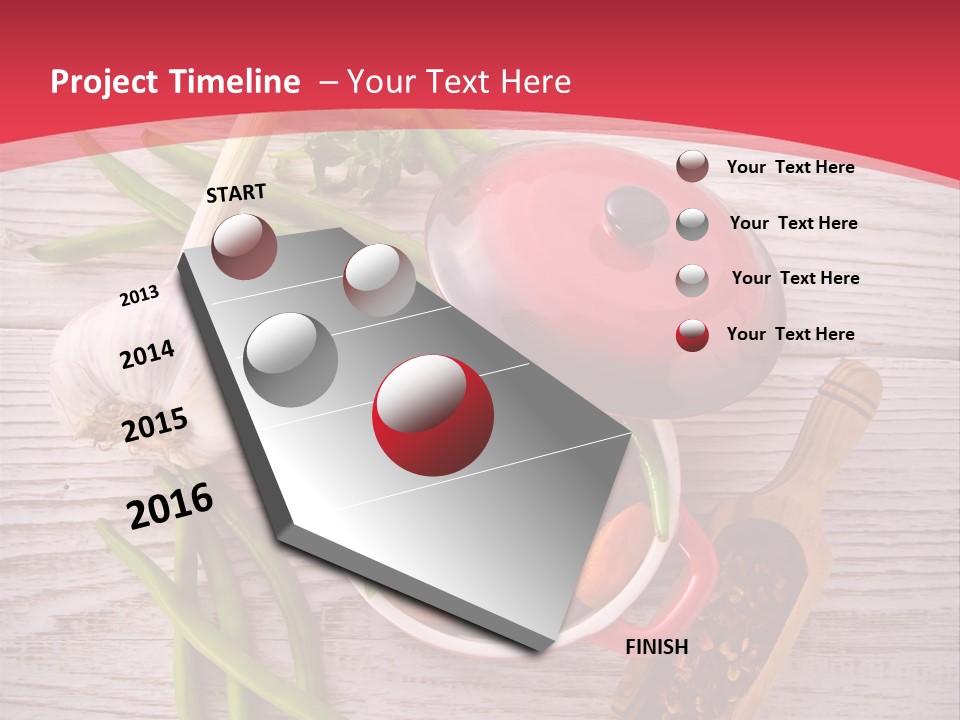 Project Timeline – Your Text Here

START

2013

2014

2015

2016

FINISH

Your Text Here

Your Text Here

Your Text Here

Your Text Here